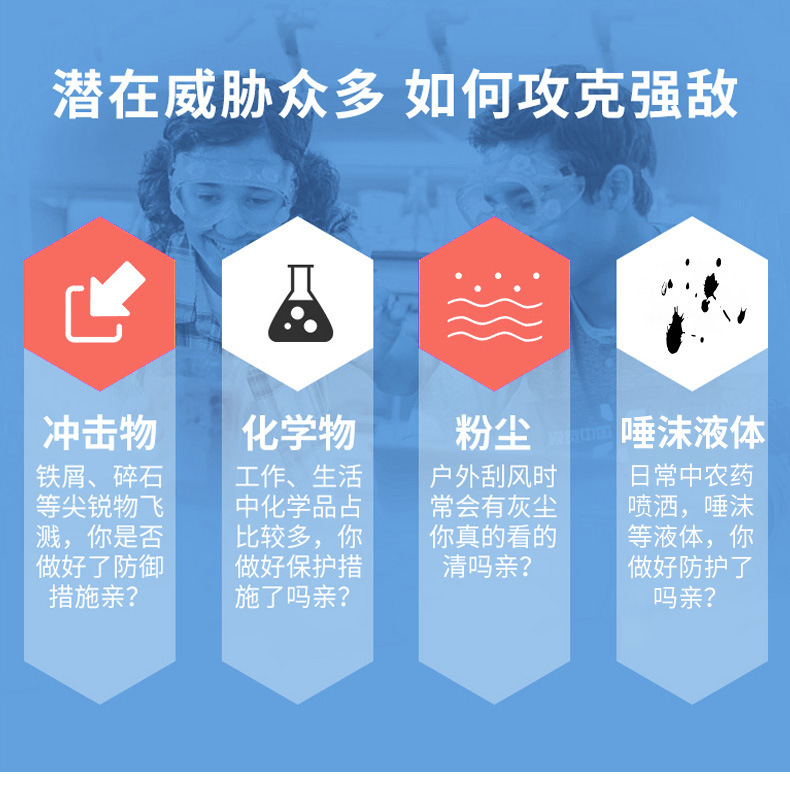 潜在威胁众多 如何攻克强敌

冲击物

铁屑、碎石等尖锐物飞溅，你是否做好了防御措施亲？

化学物

工作、生活中化学品占比较多，你做好保护措施了吗亲？

粉尘

户外刮风时常会有灰尘你真的看的清吗亲？

唾沫液体

日常中农药喷洒，唾沫等液体，你做好防护了吗亲？